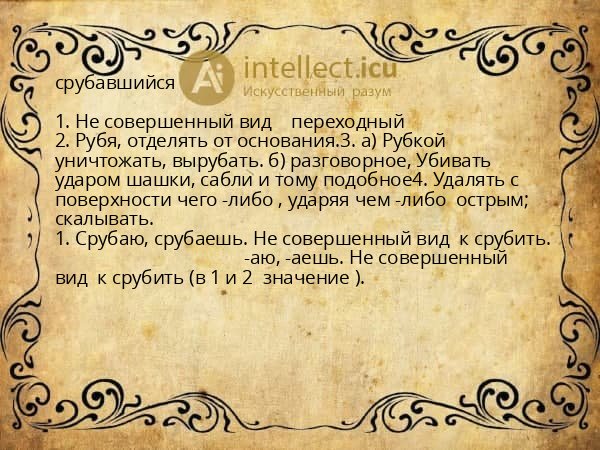 срубавшийся

Ai intellect.icu
Искусственный разум

1. Не совершенный вид переходный
2. Рубя, отделять от основания.3. а) Рубкой уничтожать, вырубать. б) разговорное, Убивать ударом шашки, сабли и тому подобное4. Удалять с поверхности чего -либо , ударяя чем -либо острым; скалывать.
1. Срубаю, срубаешь. Не совершенный вид к срубить.
-аю, -аешь. Не совершенный вид к срубить (в 1 и 2 значение ).